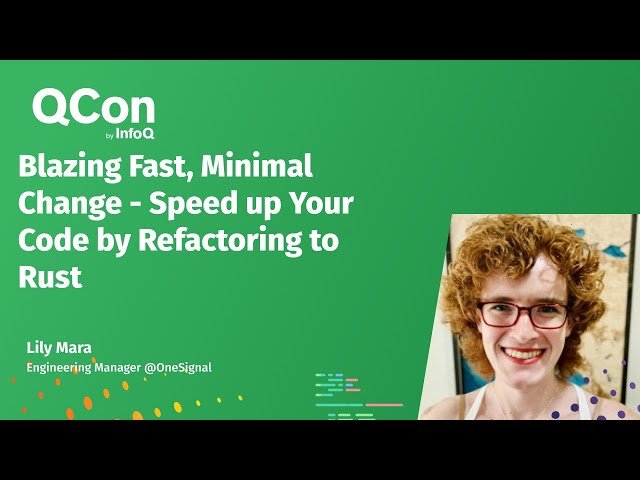 QCon
by InfoQ

Blazing Fast, Minimal Change - Speed up Your Code by Refactoring to Rust

Lily Mara
Engineering Manager @OneSignal